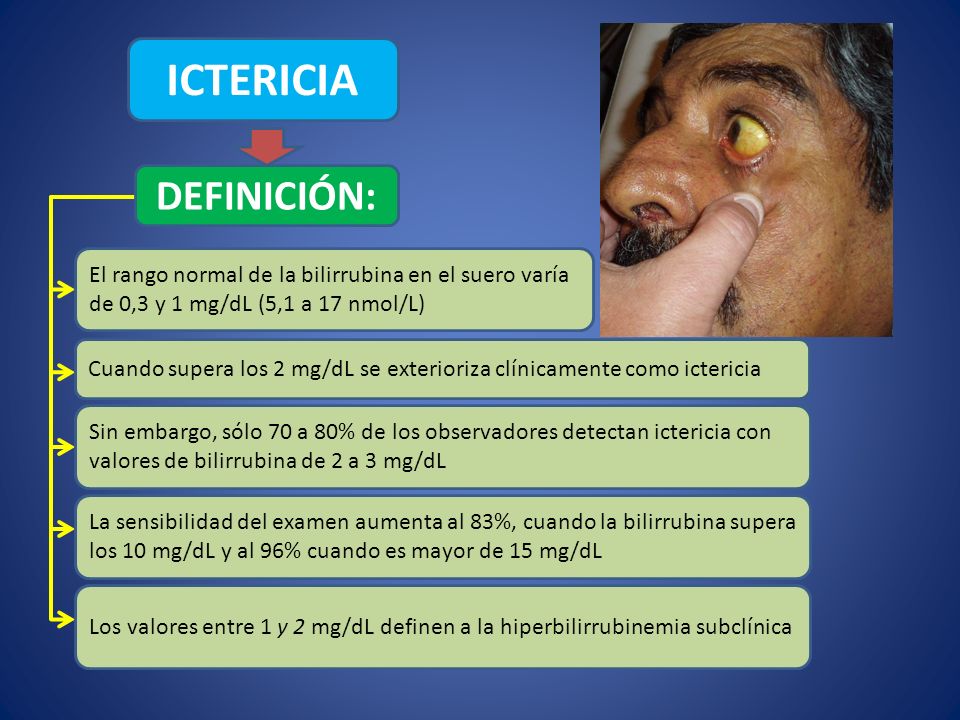 ICTERICIA

DEFINICIÓN:

El rango normal de la bilirrubina en el suero varía de 0,3 y 1 mg/dL (5,1 a 17 nmol/L)

Cuando supera los 2 mg/dL se exterioriza clínicamente como ictericia

Sin embargo, sólo 70 a 80% de los observadores detectan ictericia con valores de bilirrubina de 2 a 3 mg/dL

La sensibilidad del examen aumenta al 83%, cuando la bilirrubina supera los 10 mg/dL y al 96% cuando es mayor de 15 mg/dL

Los valores entre 1 y 2 mg/dL definen a la hiperbilirrubinemia subclínica